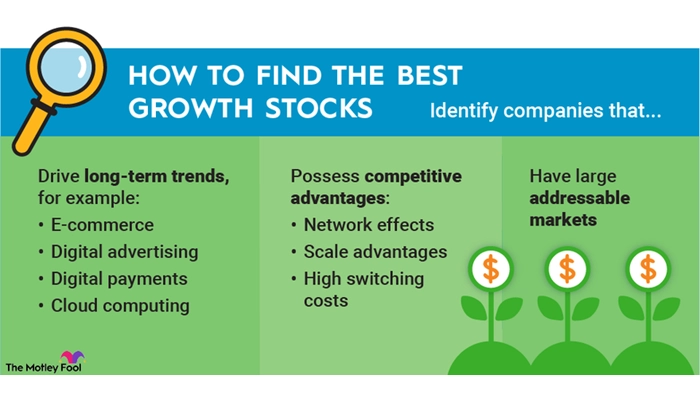 HOW TO FIND THE BEST GROWTH STOCKS

Identify companies that...

Drive long-term trends, for example:
• E-commerce
• Digital advertising
• Digital payments
• Cloud computing

Possess competitive advantages:
• Network effects
• Scale advantages
• High switching costs

Have large addressable markets

$

$

$

The Motley Fool